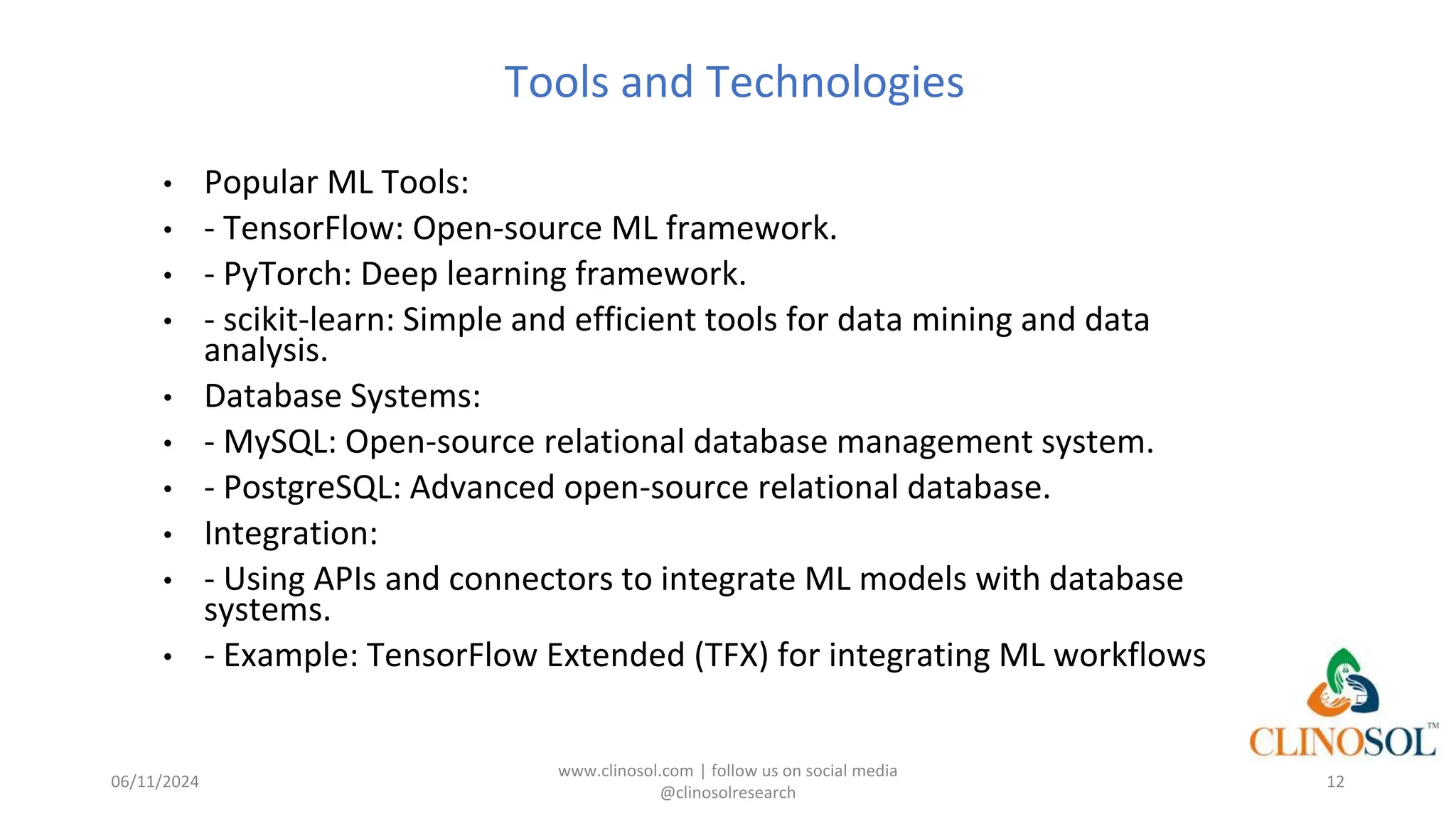 Tools and Technologies

• Popular ML Tools:
• - TensorFlow: Open-source ML framework.
• - PyTorch: Deep learning framework.
• - scikit-learn: Simple and efficient tools for data mining and data analysis.
• Database Systems:
• - MySQL: Open-source relational database management system.
• - PostgreSQL: Advanced open-source relational database.
• Integration:
• - Using APIs and connectors to integrate ML models with database systems.
• - Example: TensorFlow Extended (TFX) for integrating ML workflows

CLINOSOL™

06/11/2024

www.clinosol.com | follow us on social media @clinosolresearch

12